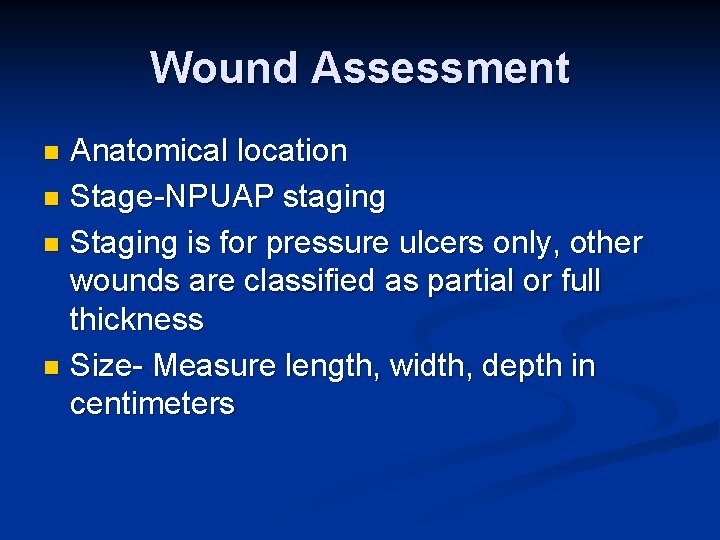 Wound Assessment

- Anatomical location
- Stage-NPUAP staging
- Staging is for pressure ulcers only, other wounds are classified as partial or full thickness
- Size- Measure length, width, depth in centimeters